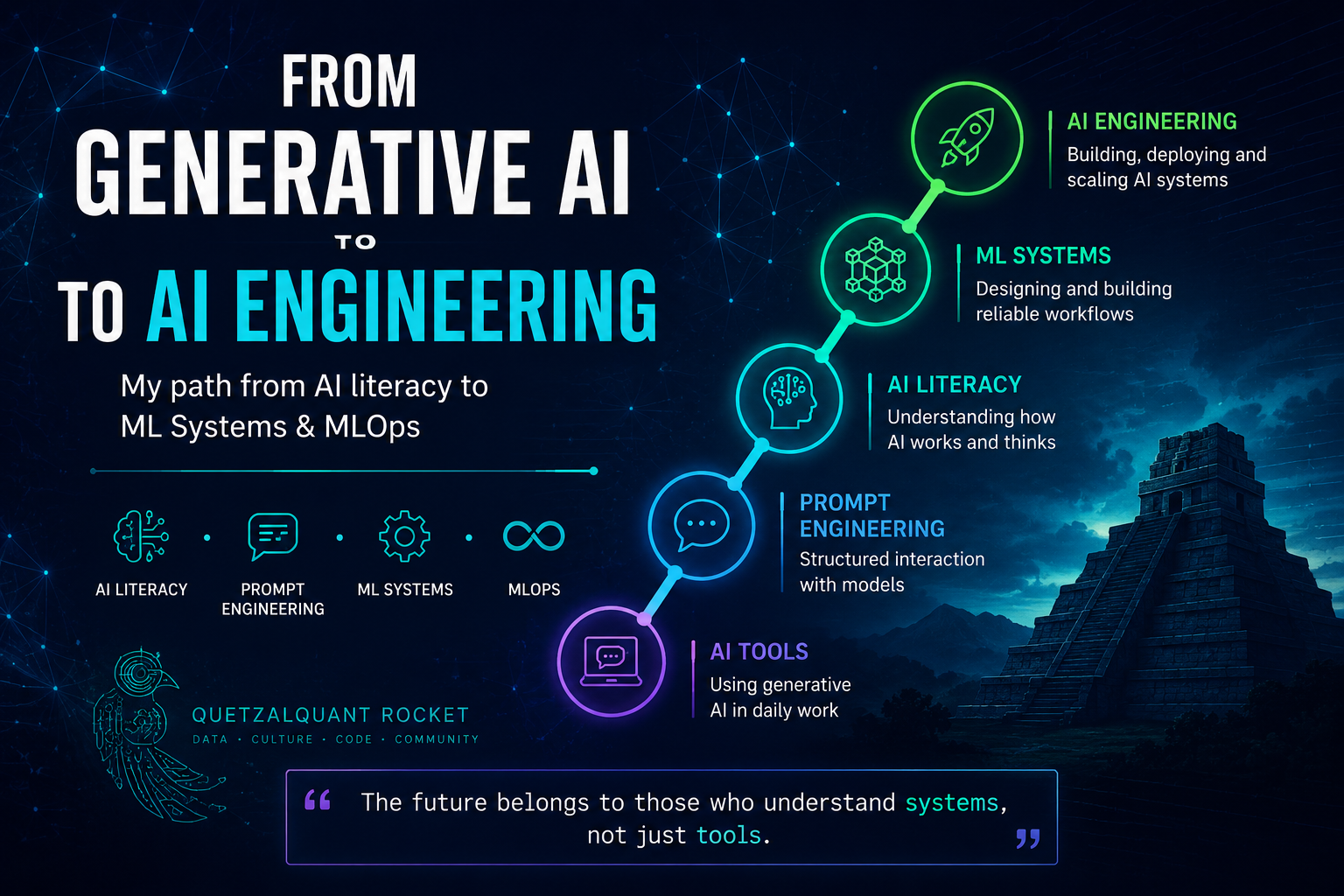 FROM
GENERATIVE AI
TO
TO AI ENGINEERING

My path from AI literacy to ML Systems & MLOps

AI LITERACY · PROMPT ENGINEERING · ML SYSTEMS · MLOPS

QUETZALQUANT ROCKET
DATA · CULTURE · CODE · COMMUNITY

AI ENGINEERING
Building, deploying and scaling AI systems

ML SYSTEMS
Designing and building reliable workflows

AI LITERACY
Understanding how AI works and thinks

PROMPT ENGINEERING
Structured interaction with models

AI TOOLS
Using generative AI in daily work

“ The future belongs to those who understand systems, not just tools. ”